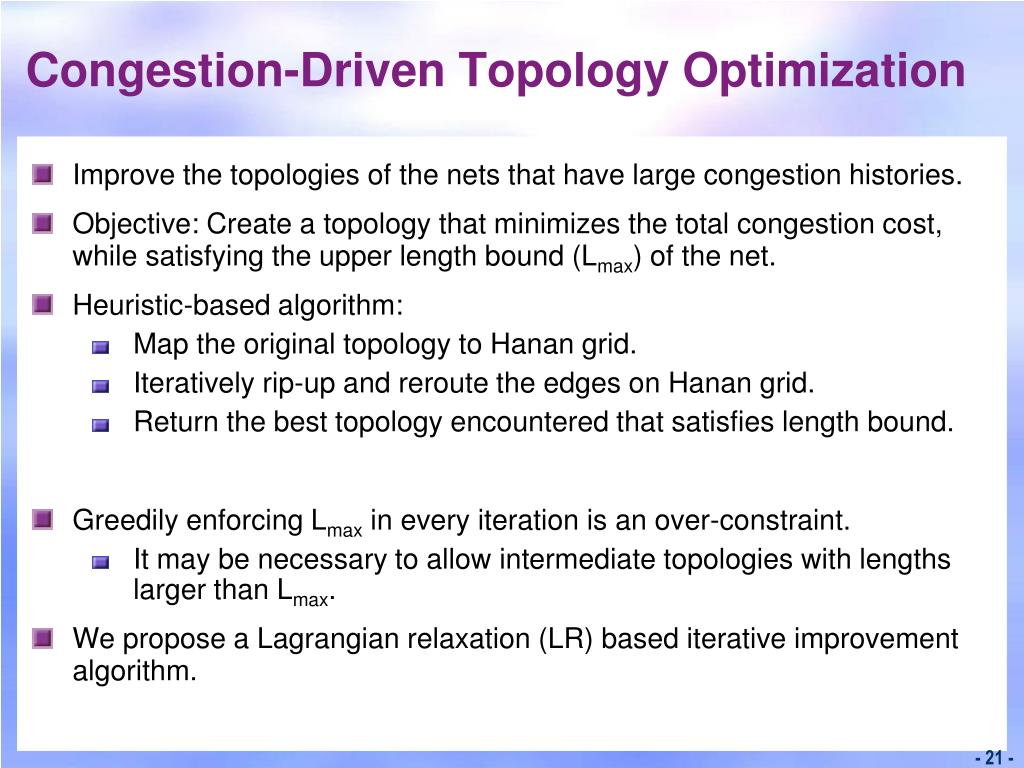 Congestion-Driven Topology Optimization

Improve the topologies of the nets that have large congestion histories.

Objective: Create a topology that minimizes the total congestion cost, while satisfying the upper length bound ($L_{max}$) of the net.

Heuristic-based algorithm:

Map the original topology to Hanan grid.

Iteratively rip-up and reroute the edges on Hanan grid.

Return the best topology encountered that satisfies length bound.

Greedily enforcing $L_{max}$ in every iteration is an over-constraint.

It may be necessary to allow intermediate topologies with lengths larger than $L_{max}$.

We propose a Lagrangian relaxation (LR) based iterative improvement algorithm.

- 21 -